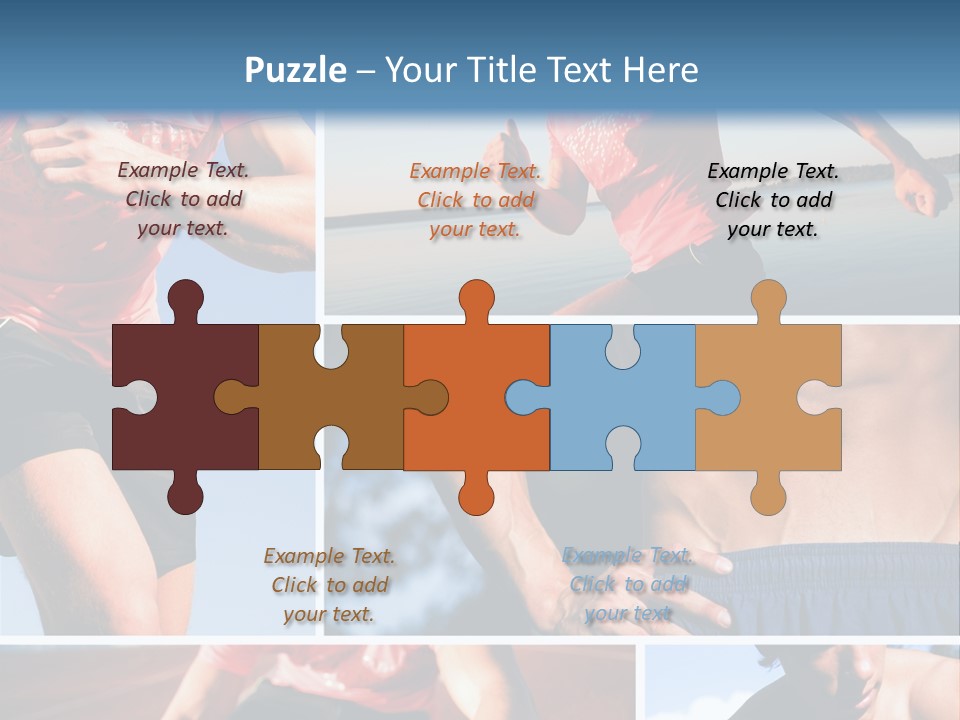 Puzzle – Your Title Text Here

Example Text. Click to add your text.

Example Text. Click to add your text.

Example Text. Click to add your text.

Example Text. Click to add your text.

Example Text. Click to add your text.